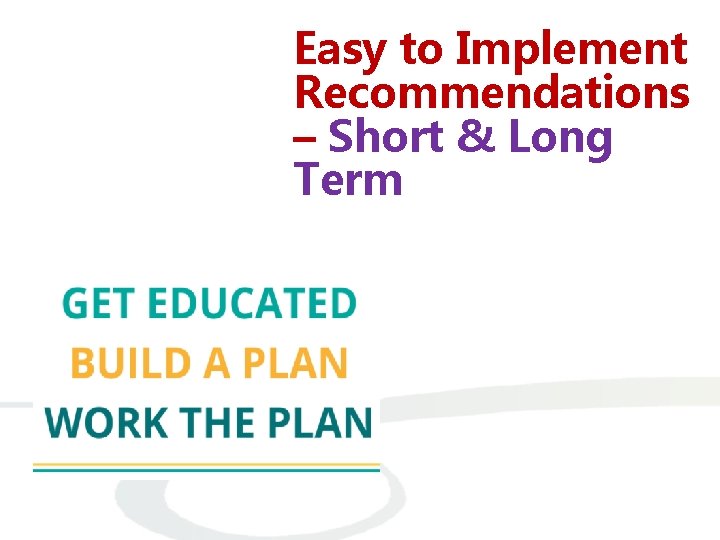 Easy to Implement Recommendations – Short & Long Term

GET EDUCATED
BUILD A PLAN
WORK THE PLAN